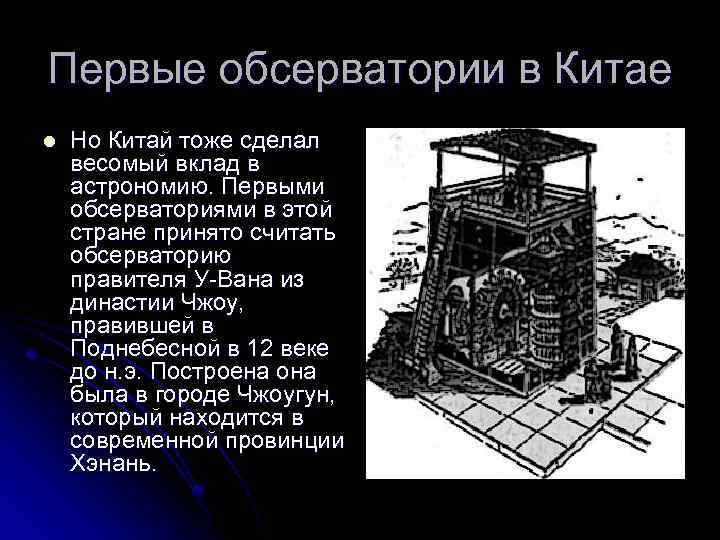 Первые обсерватории в Китае

Но Китай тоже сделал весомый вклад в астрономию. Первыми обсерваториями в этой стране принято считать обсерваторию правителя У-Вана из династии Чжоу, правившей в Поднебесной в 12 веке до н.э. Построена она была в городе Чжоугун, который находится в современной провинции Хэнань.